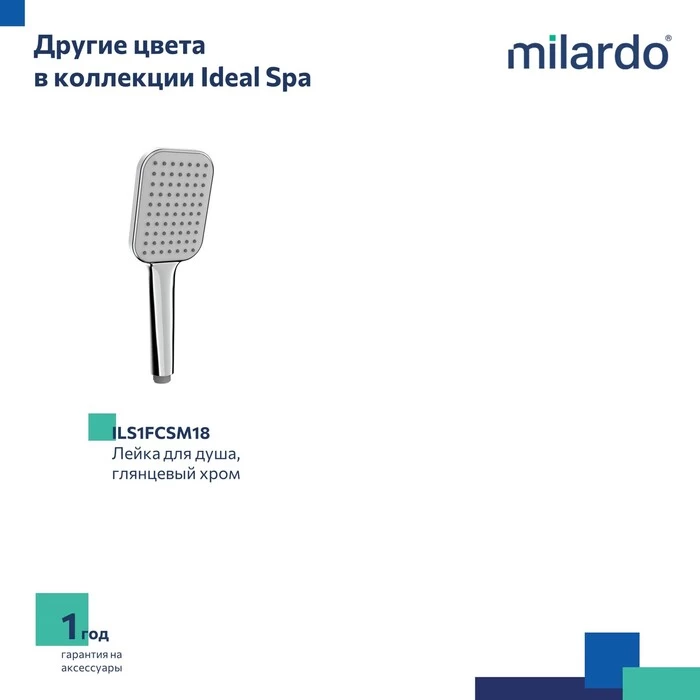 Другие цвета
в коллекции Ideal Spa

milardo®

ILS1FCSM18
Лейка для душа,
глянцевый хром

1 год
гарантия на
аксессуары